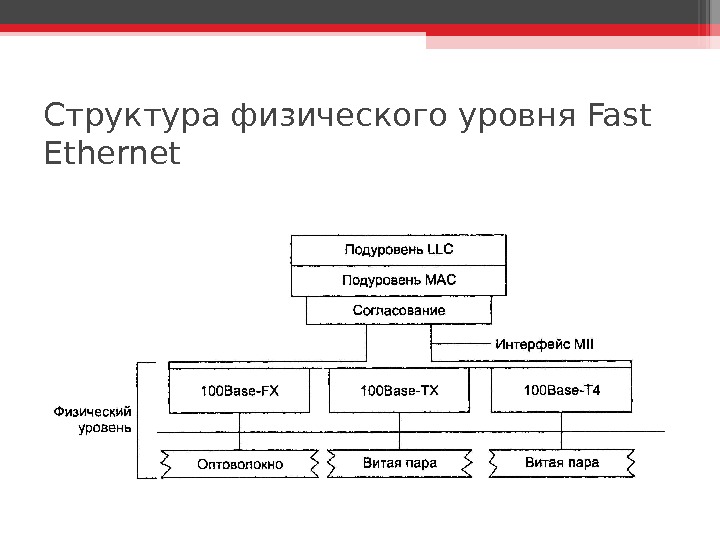 Структура физического уровня Fast Ethernet

Подуровень LLC

Подуровень MAC

Согласование

Интерфейс MII

Физический уровень

100Base-FX

100Base-TX

100Base-T4

Оптоволокно

Витая пара

Витая пара